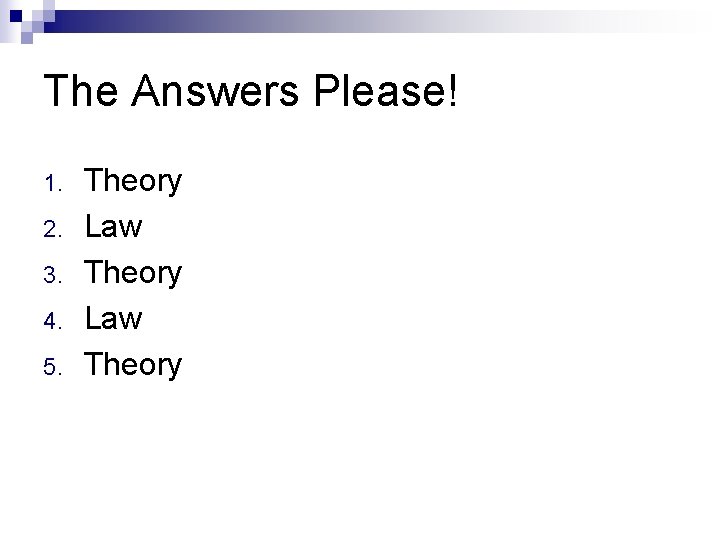 The Answers Please!

1. Theory
2. Law
3. Theory
4. Law
5. Theory